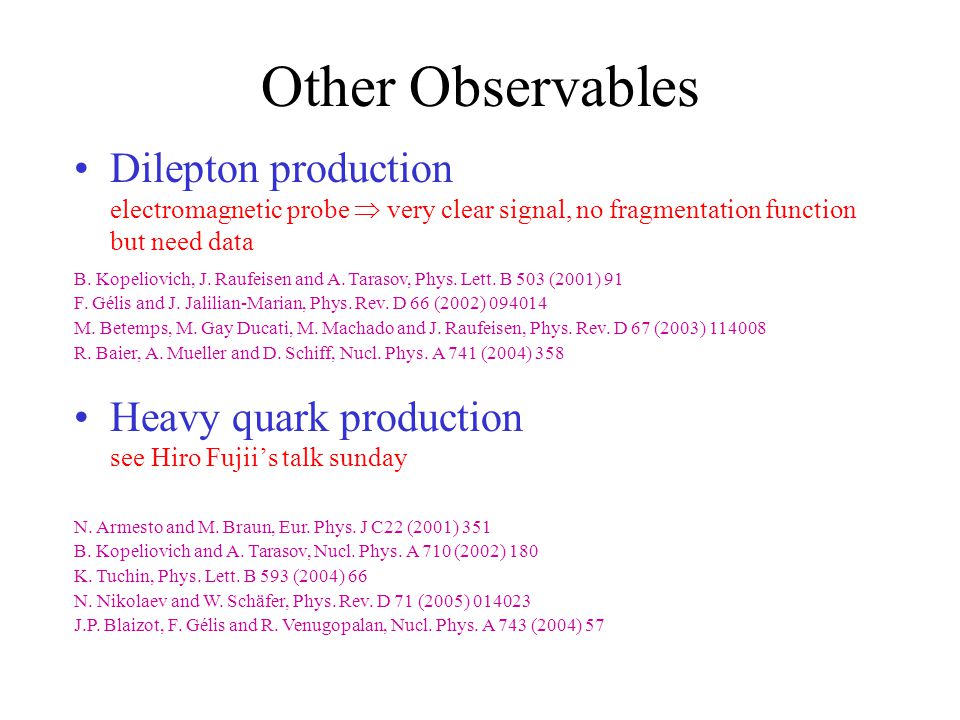 Other Observables

• Dilepton production
electromagnetic probe $\Rightarrow$ very clear signal, no fragmentation function but need data

B. Kopeliovich, J. Raufeisen and A. Tarasov, Phys. Lett. B 503 (2001) 91
F. Gélis and J. Jalilian-Marian, Phys. Rev. D 66 (2002) 094014
M. Betemps, M. Gay Ducati, M. Machado and J. Raufeisen, Phys. Rev. D 67 (2003) 114008
R. Baier, A. Mueller and D. Schiff, Nucl. Phys. A 741 (2004) 358

• Heavy quark production
see Hiro Fujii's talk sunday

N. Armesto and M. Braun, Eur. Phys. J C22 (2001) 351
B. Kopeliovich and A. Tarasov, Nucl. Phys. A 710 (2002) 180
K. Tuchin, Phys. Lett. B 593 (2004) 66
N. Nikolaev and W. Schäfer, Phys. Rev. D 71 (2005) 014023
J.P. Blaizot, F. Gélis and R. Venugopalan, Nucl. Phys. A 743 (2004) 57